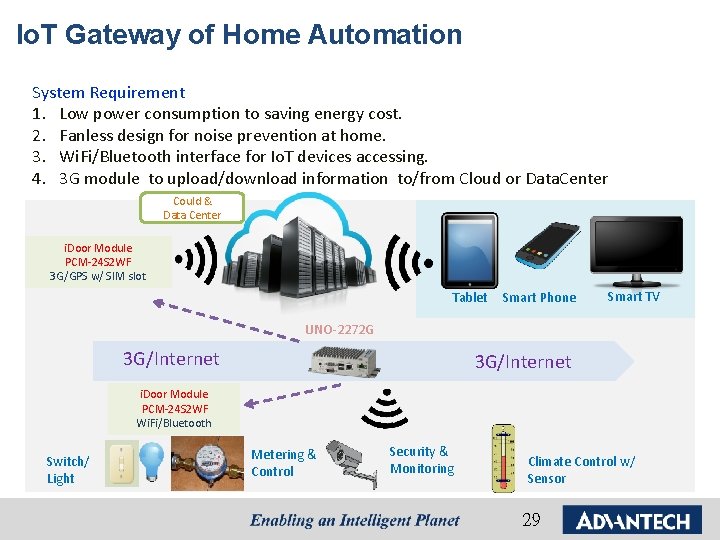 IoT Gateway of Home Automation

System Requirement
1. Low power consumption to saving energy cost.
2. Fanless design for noise prevention at home.
3. WiFi/Bluetooth interface for IoT devices accessing.
4. 3G module to upload/download information to/from Cloud or DataCenter

Could & Data Center

iDoor Module
PCM-24S2WF
3G/GPS w/ SIM slot

Tablet Smart Phone Smart TV

UNO-2272G

3G/Internet 3G/Internet

iDoor Module
PCM-24S2WF
WiFi/Bluetooth

Switch/ Light

Metering & Control

Security & Monitoring

Climate Control w/ Sensor

Enabling an Intelligent Planet 29 ADVANTECH